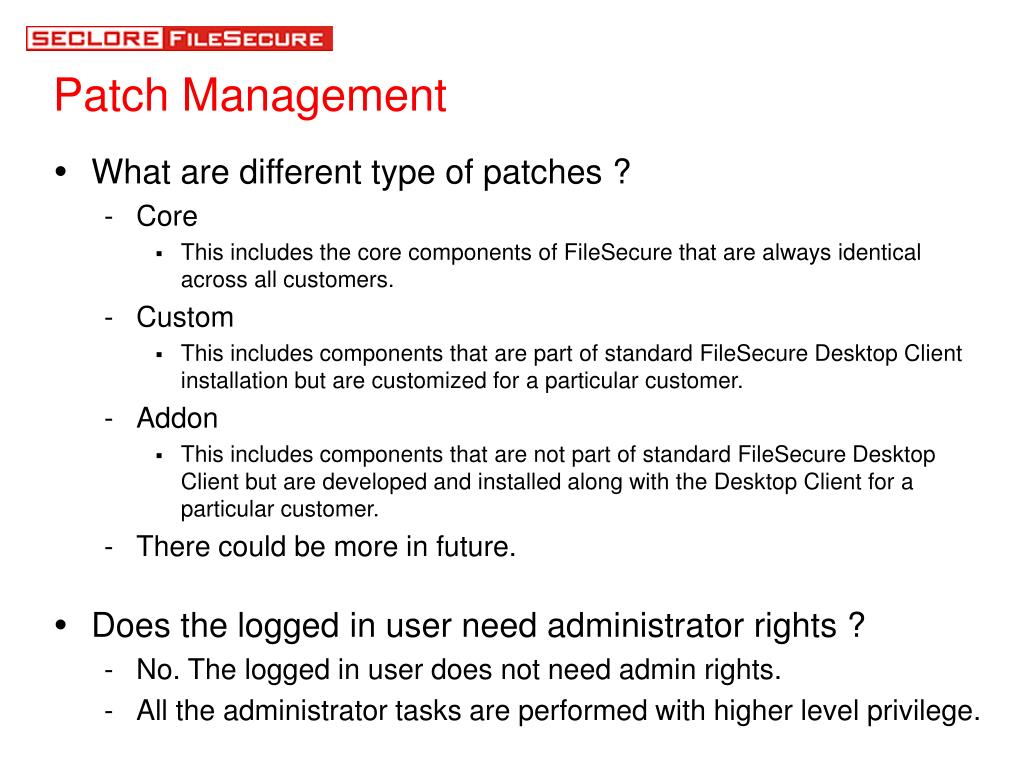 SECLORE FILESECURE

Patch Management

• What are different type of patches ?
- Core
▪ This includes the core components of FileSecure that are always identical across all customers.
- Custom
▪ This includes components that are part of standard FileSecure Desktop Client installation but are customized for a particular customer.
- Addon
▪ This includes components that are not part of standard FileSecure Desktop Client but are developed and installed along with the Desktop Client for a particular customer.
- There could be more in future.

• Does the logged in user need administrator rights ?
- No. The logged in user does not need admin rights.
- All the administrator tasks are performed with higher level privilege.